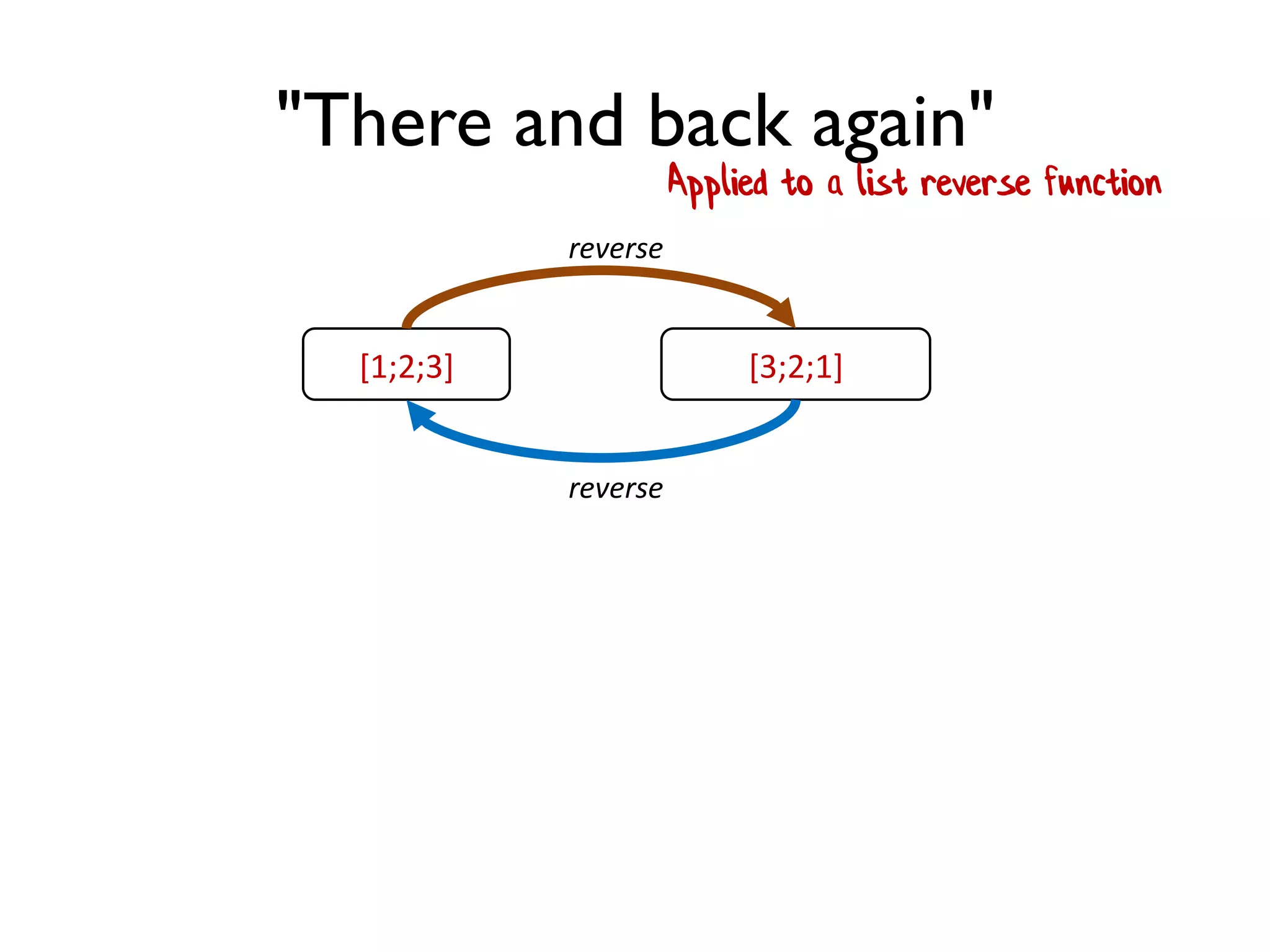 "There and back again"
Applied to a list reverse function

reverse

[1;2;3]

[3;2;1]

reverse